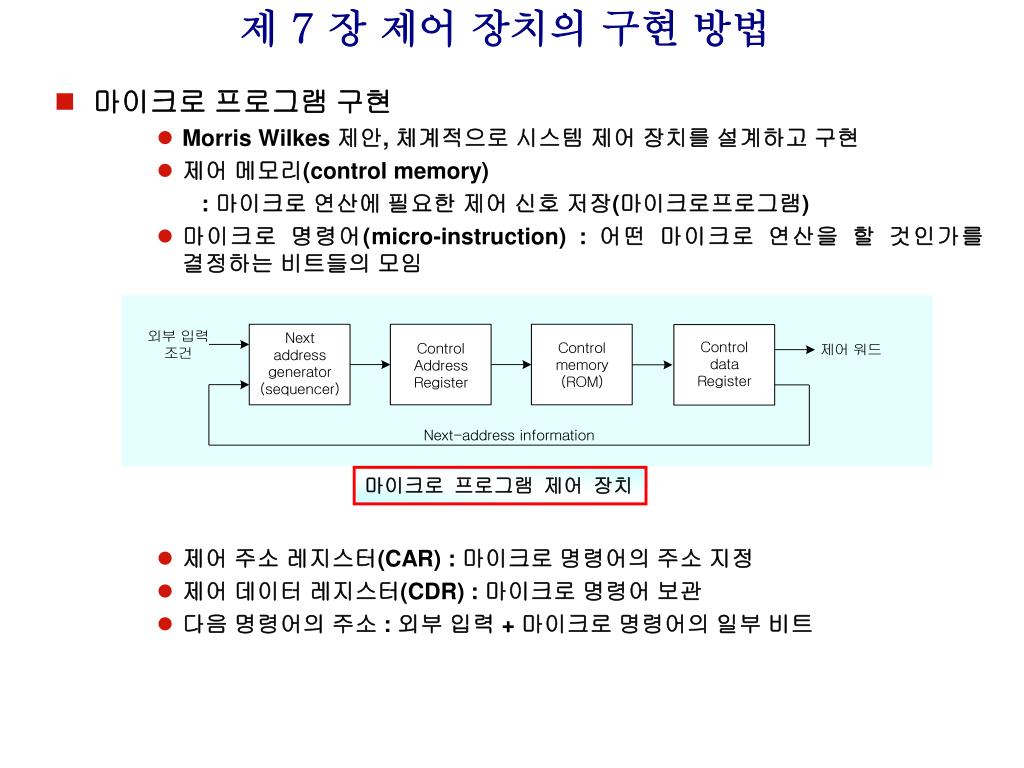 제 7 장 제어 장치의 구현 방법

마이크로 프로그램 구현

Morris Wilkes 제안, 체계적으로 시스템 제어 장치를 설계하고 구현

제어 메모리(control memory)

: 마이크로 연산에 필요한 제어 신호 저장(마이크로프로그램)

마이크로 명령어(micro-instruction) : 어떤 마이크로 연산을 할 것인가를 결정하는 비트들의 모임

외부 입력 조건

Next address generator (sequencer)

Control Address Register

Control memory (ROM)

Control data Register

제어 워드

Next-address information

마이크로 프로그램 제어 장치

제어 주소 레지스터(CAR) : 마이크로 명령어의 주소 지정

제어 데이터 레지스터(CDR) : 마이크로 명령어 보관

다음 명령어의 주소 : 외부 입력 + 마이크로 명령어의 일부 비트